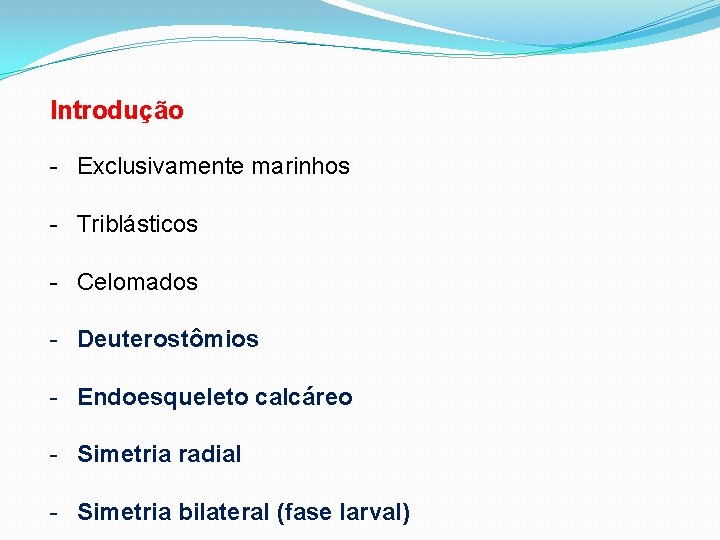 Introdução

- Exclusivamente marinhos

- Triblásticos

- Celomados

- Deuterostômios

- Endoesqueleto calcáreo

- Simetria radial

- Simetria bilateral (fase larval)